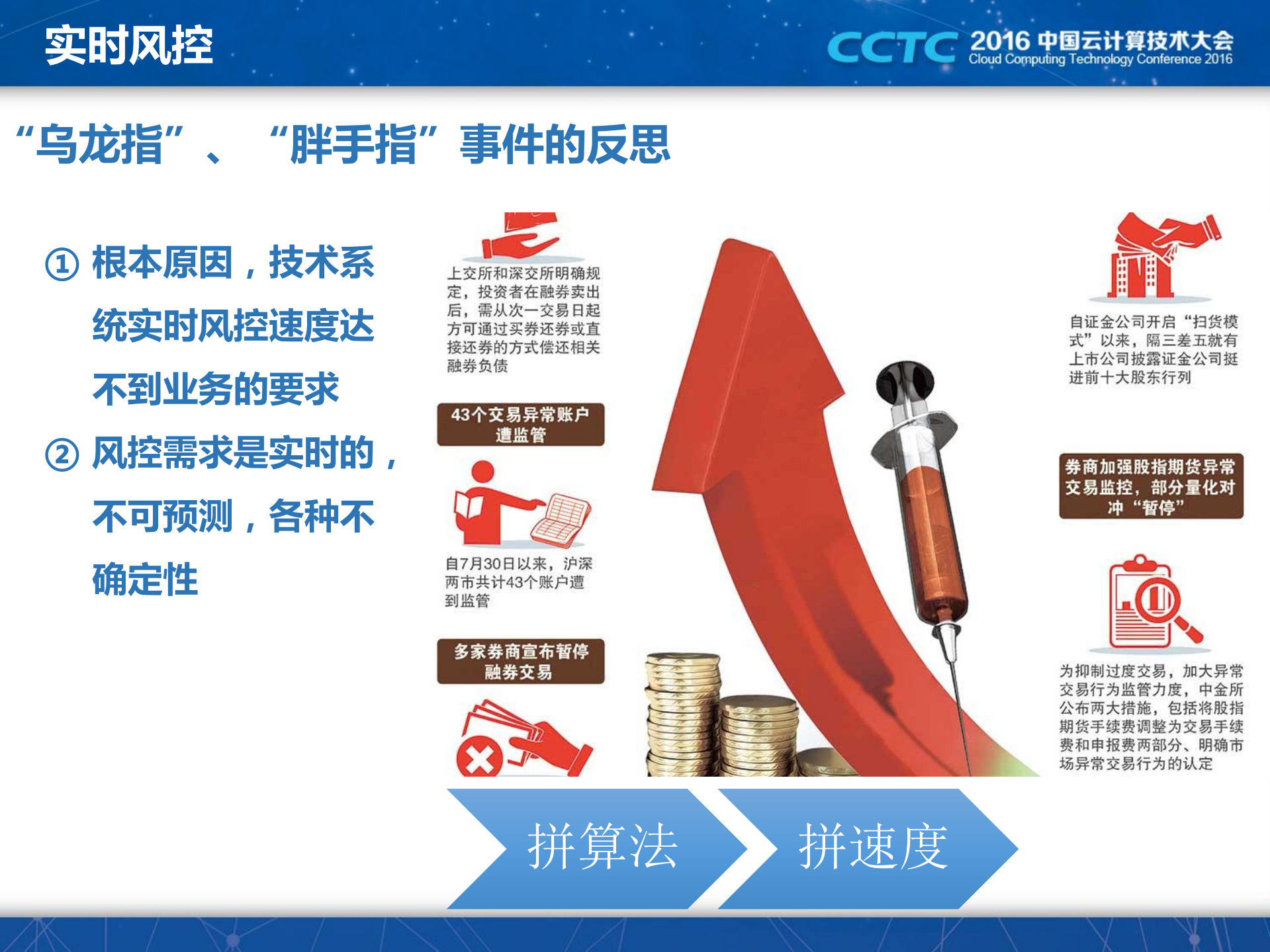 实时风控

CCTC 2016 中国云计算技术大会
Cloud Computing Technology Conference 2016

“乌龙指”、“胖手指”事件的反思

① 根本原因，技术系统实时风控速度达不到业务的要求

② 风控需求是实时的，不可预测，各种不确定性

上交所和深交所明确规定，投资者在融券卖出后，需从次一交易日起方可通过买券还券或直接还券的方式偿还相关融券负债

43个交易异常账户遭监管

自7月30日以来，沪深两市共计43个账户遭到监管

多家券商宣布暂停融券交易

自证金公司开启“扫货模式”以来，隔三差五就有上市公司披露证金公司挺进前十大股东行列

券商加强股指期货异常交易监控，部分量化对冲“暂停”

为抑制过度交易，加大异常交易行为监管力度，中金所公布两大措施，包括将股指期货手续费调整为交易手续费和申报费两部分、明确市场异常交易行为的认定

拼算法

拼速度